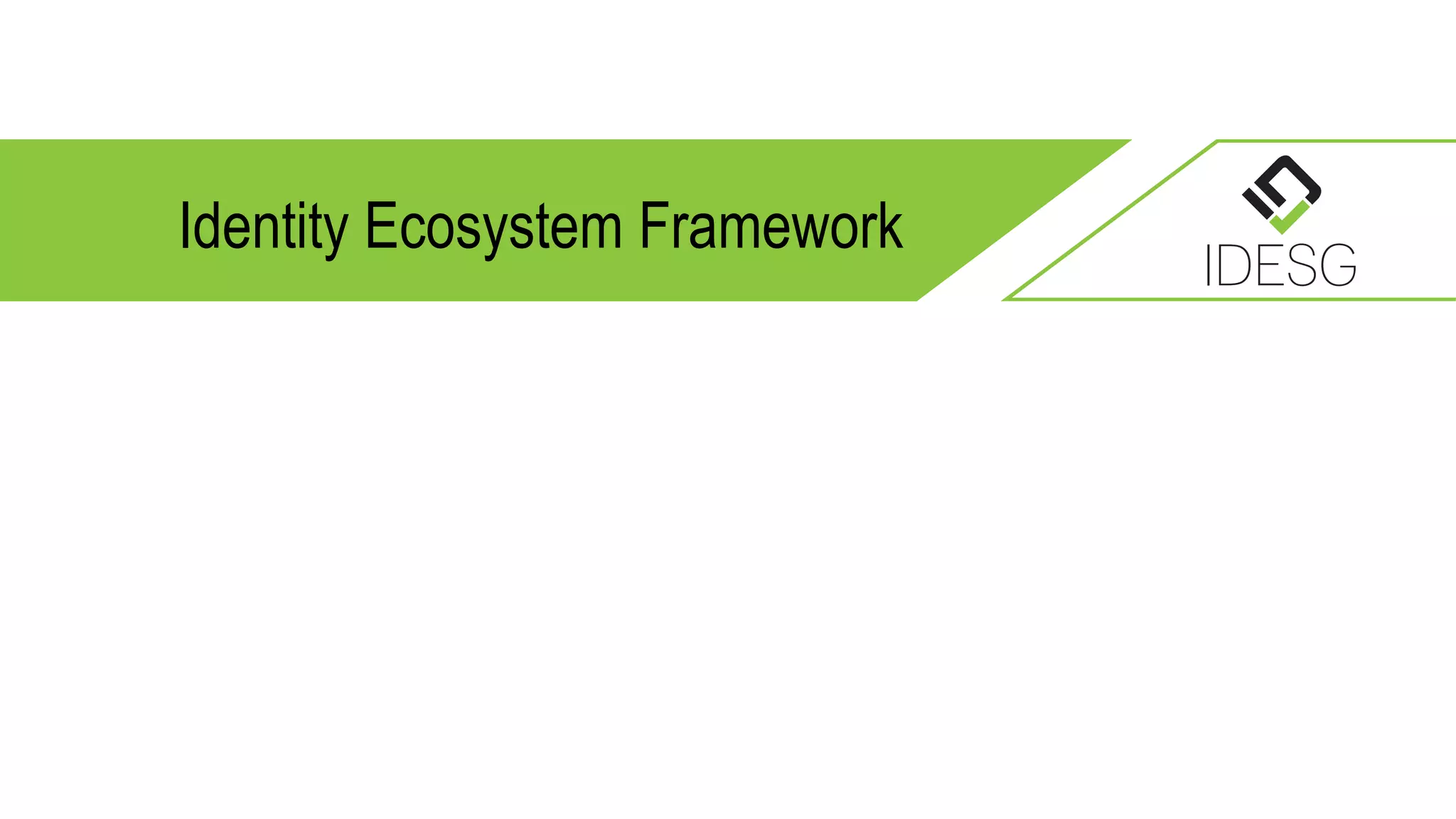 Identity Ecosystem Framework

IDESG